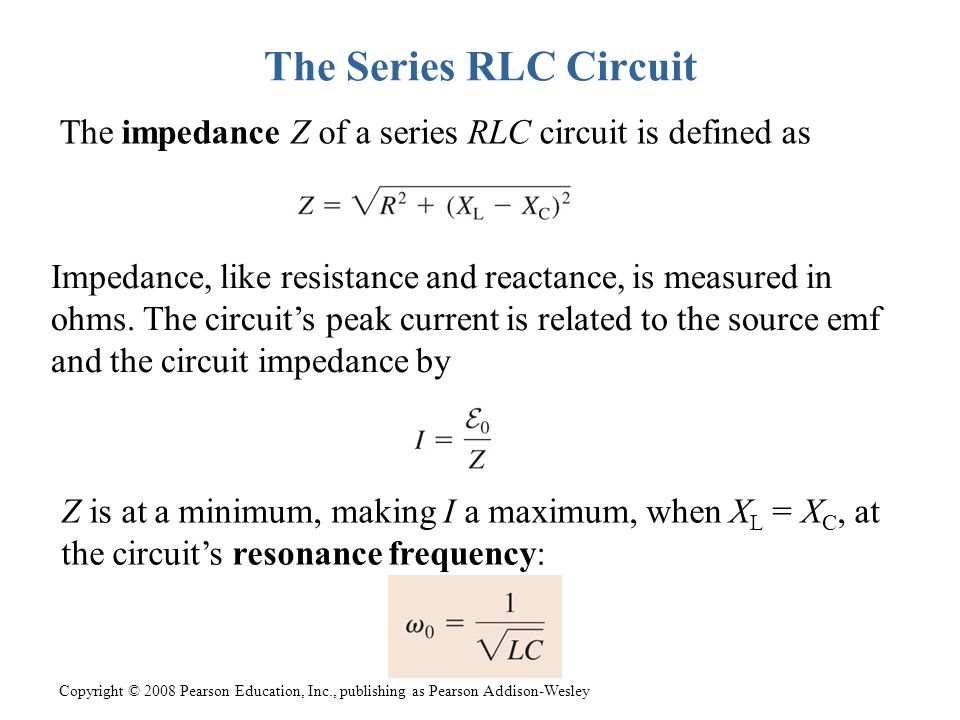 The Series RLC Circuit

The impedance $Z$ of a series $RLC$ circuit is defined as

$Z = \sqrt{R^2 + (X_L - X_C)^2}$

Impedance, like resistance and reactance, is measured in ohms. The circuit's peak current is related to the source emf and the circuit impedance by

$I = \frac{\mathcal{E}_0}{Z}$

$Z$ is at a minimum, making $I$ a maximum, when $X_L = X_C$, at the circuit's resonance frequency:

$\omega_0 = \frac{1}{\sqrt{LC}}$

Copyright © 2008 Pearson Education, Inc., publishing as Pearson Addison-Wesley